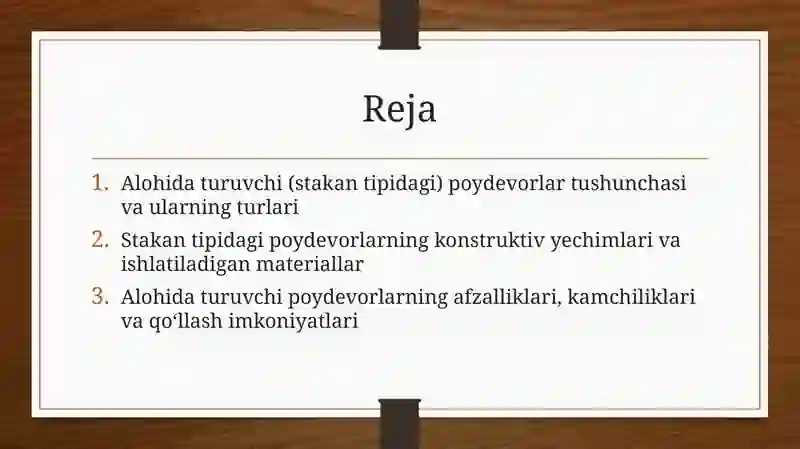 Reja

1. Alohida turuvchi (stakan tipidagi) poydevorlar tushunchasi va ularning turlari
2. Stakan tipidagi poydevorlarning konstruktiv yechimlari va ishlatiladigan materiallar
3. Alohida turuvchi poydevorlarning afzalliklari, kamchiliklari va qo‘llash imkoniyatlari